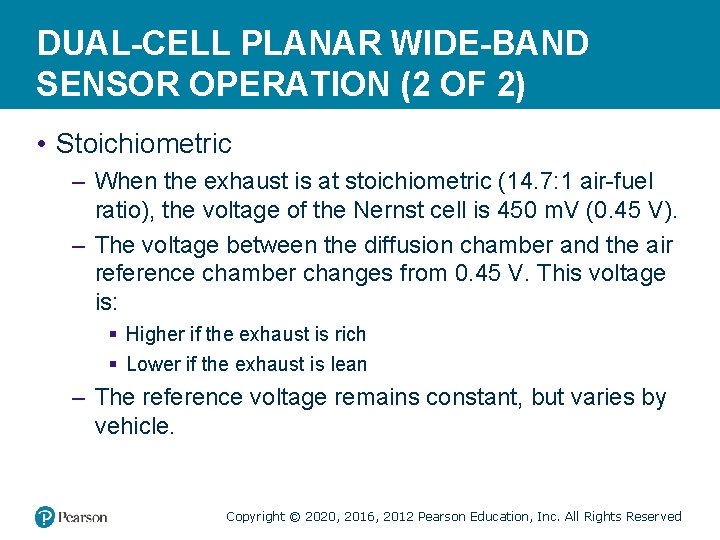 DUAL-CELL PLANAR WIDE-BAND SENSOR OPERATION (2 OF 2)

• Stoichiometric

– When the exhaust is at stoichiometric (14.7:1 air-fuel ratio), the voltage of the Nernst cell is 450 mV (0.45 V).

– The voltage between the diffusion chamber and the air reference chamber changes from 0.45 V. This voltage is:

▪ Higher if the exhaust is rich

▪ Lower if the exhaust is lean

– The reference voltage remains constant, but varies by vehicle.

Pearson

Copyright © 2020, 2016, 2012 Pearson Education, Inc. All Rights Reserved